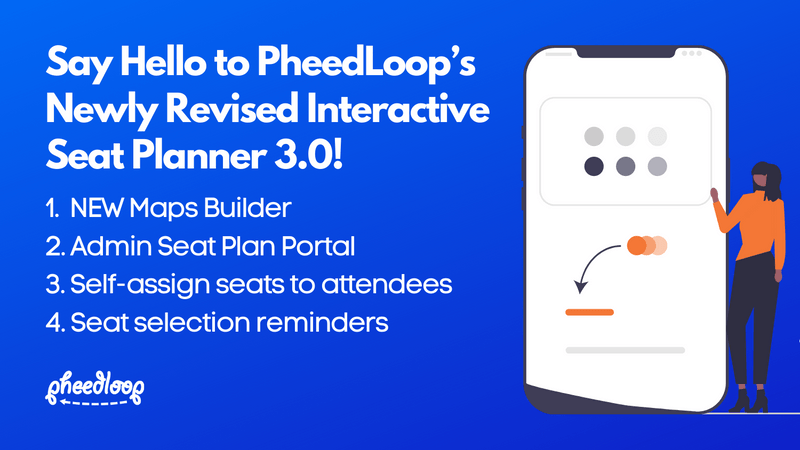 Say Hello to PheedLoop's Newly Revised Interactive Seat Planner 3.0!

1. NEW Maps Builder
2. Admin Seat Plan Portal
3. Self-assign seats to attendees
4. Seat selection reminders

pheedloop